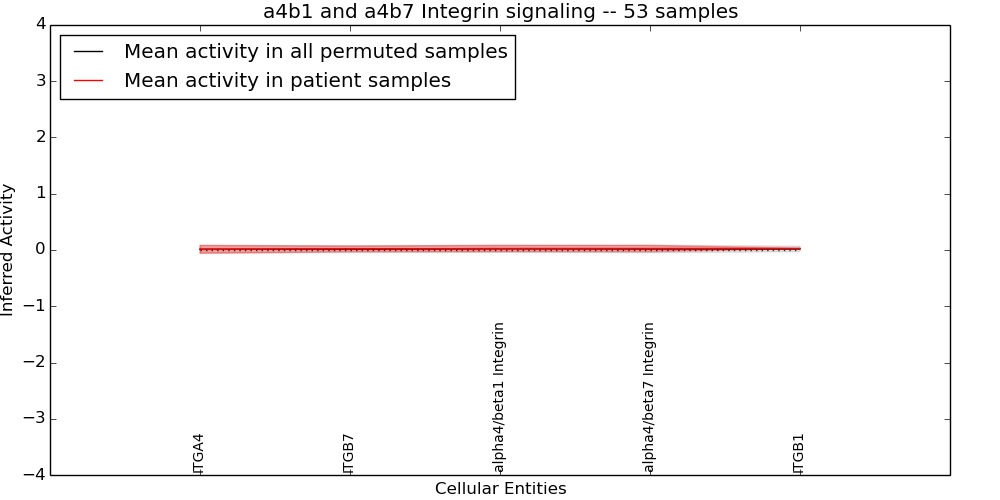 a4b1 and a4b7 Integrin signaling -- 53 samples

Mean activity in all permuted samples
Mean activity in patient samples

Inferred Activity

4
3
2
1
0
−1
−2
−3
−4

ITGA4
ITGB7
alpha4/beta1 Integrin
alpha4/beta7 Integrin
ITGB1

Cellular Entities